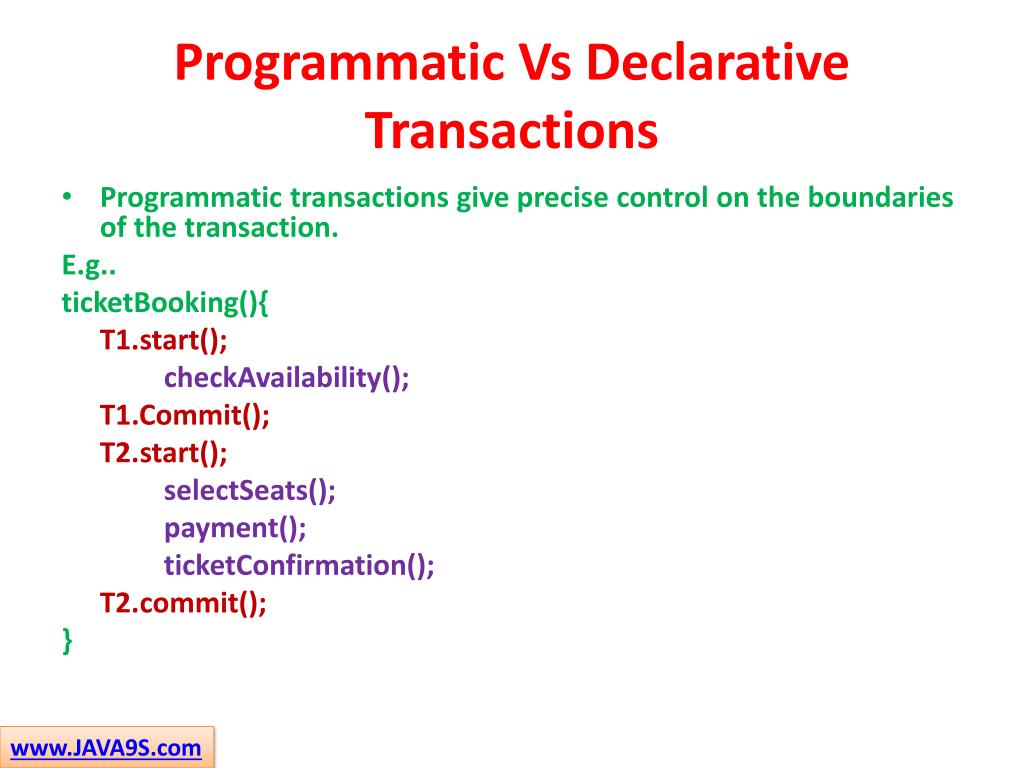 Programmatic Vs Declarative Transactions

• Programmatic transactions give precise control on the boundaries of the transaction.

E.g..
ticketBooking(){
T1.start();
checkAvailability();
T1.Commit();
T2.start();
selectSeats();
payment();
ticketConfirmation();
T2.commit();
}

www.JAVA9S.com